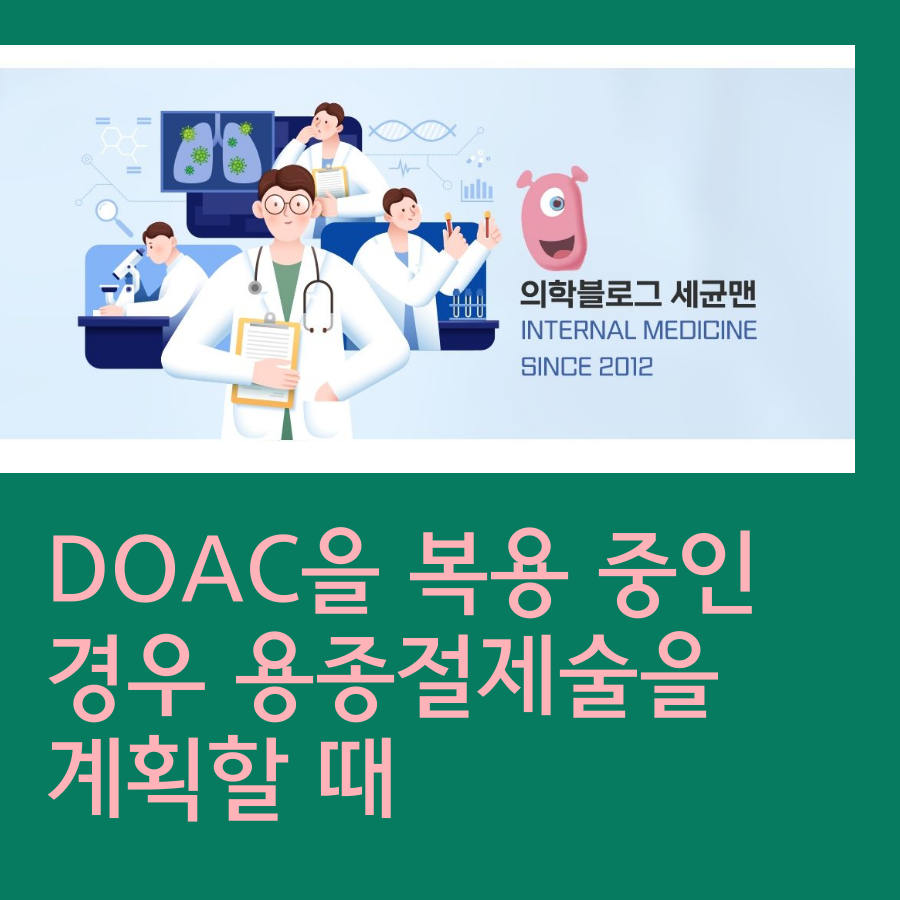 의학블로그 세균맨
INTERNAL MEDICINE
SINCE 2012

DOAC을 복용 중인 경우 용종절제술을 계획할 때